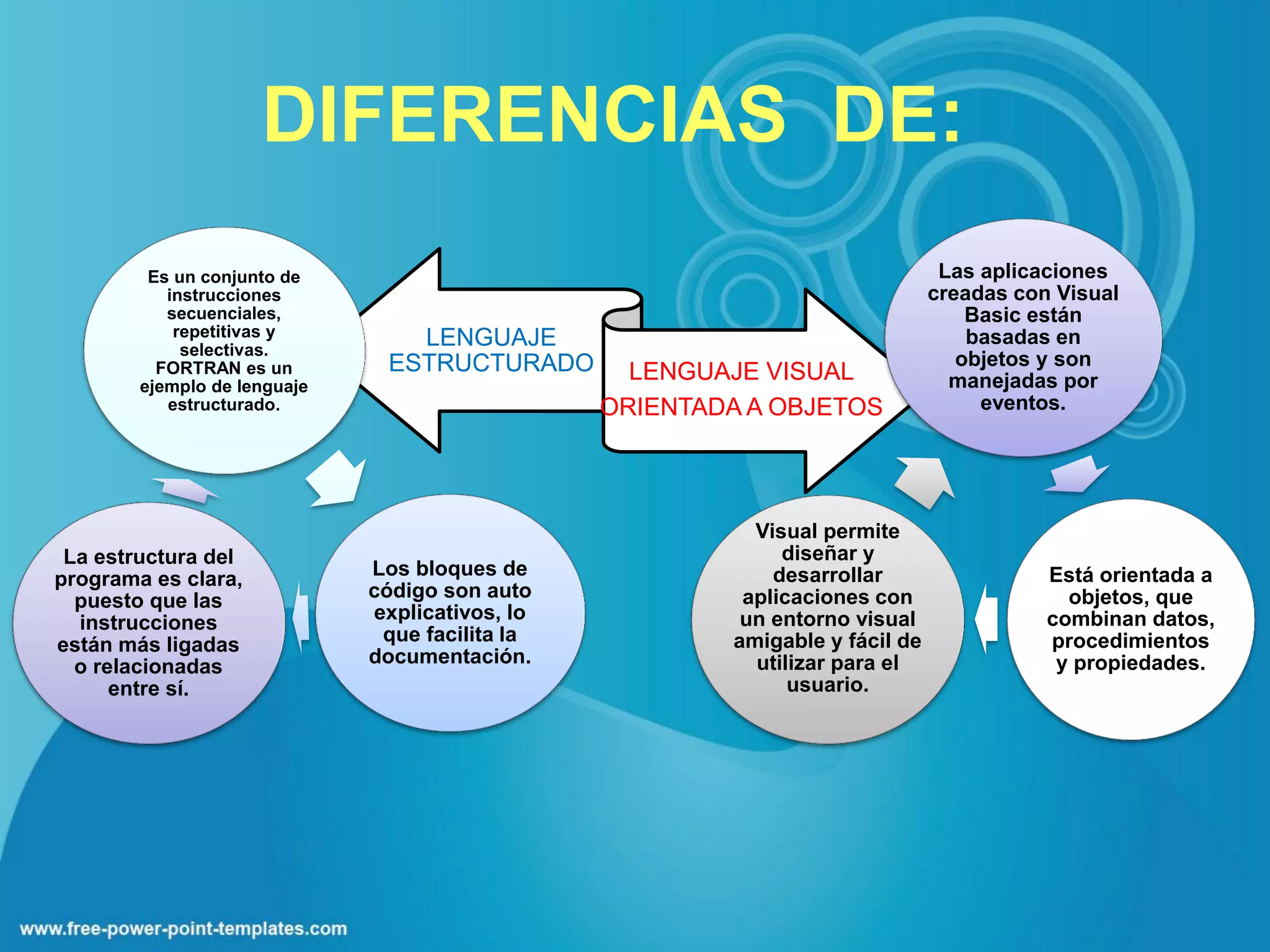 DIFERENCIAS DE:

LENGUAJE ESTRUCTURADO

Es un conjunto de instrucciones secuenciales, repetitivas y selectivas. FORTRAN es un ejemplo de lenguaje estructurado.

Los bloques de código son auto explicativos, lo que facilita la documentación.

La estructura del programa es clara, puesto que las instrucciones están más ligadas o relacionadas entre sí.

LENGUAJE VISUAL ORIENTADA A OBJETOS

Las aplicaciones creadas con Visual Basic están basadas en objetos y son manejadas por eventos.

Está orientada a objetos, que combinan datos, procedimientos y propiedades.

Visual permite diseñar y desarrollar aplicaciones con un entorno visual amigable y fácil de utilizar para el usuario.

www.free-power-point-templates.com